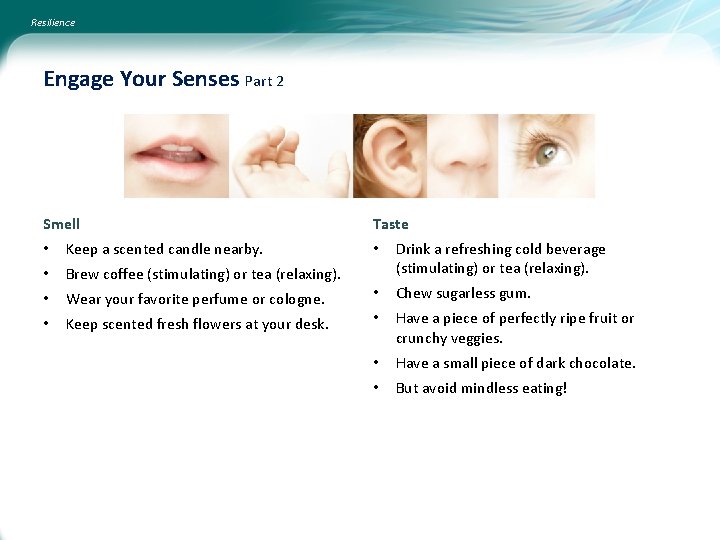 Resilience

Engage Your Senses Part 2

Smell
• Keep a scented candle nearby.
• Brew coffee (stimulating) or tea (relaxing).
• Wear your favorite perfume or cologne.
• Keep scented fresh flowers at your desk.

Taste
• Drink a refreshing cold beverage (stimulating) or tea (relaxing).
• Chew sugarless gum.
• Have a piece of perfectly ripe fruit or crunchy veggies.
• Have a small piece of dark chocolate.
• But avoid mindless eating!